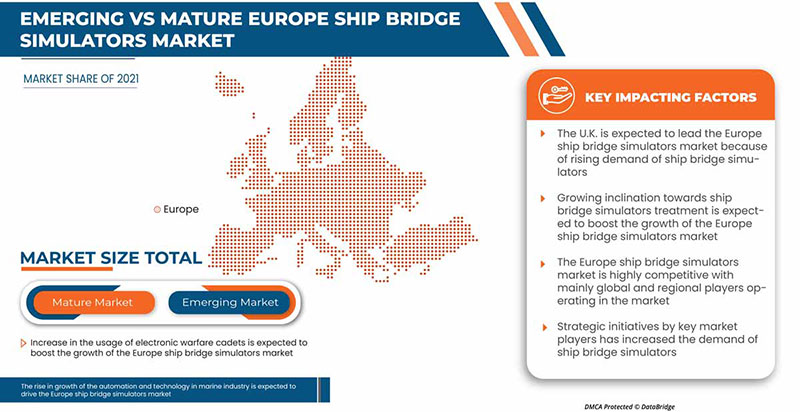 EMERGING VS MATURE EUROPE SHIP BRIDGE SIMULATORS MARKET

MARKET SHARE OF 2021

Europe

MARKET SIZE TOTAL

Mature Market

Emerging Market

Increase in the usage of electronic warfare cadets is expected to boost the growth of the Europe ship bridge simulators market

The rise in growth of the automation and technology in marine industry is expected to drive the Europe ship bridge simulators market

KEY IMPACTING FACTORS

The U.K. is expected to lead the Europe ship bridge simulators market because of rising demand of ship bridge simulators

Growing inclination towards ship bridge simulators treatment is expected to boost the growth of the Europe ship bridge simulators market

The Europe ship bridge simulators market is highly competitive with mainly global and regional players operating in the market

Strategic initiatives by key market players has increased the demand of ship bridge simulators

DMCA Protected © DataBridge